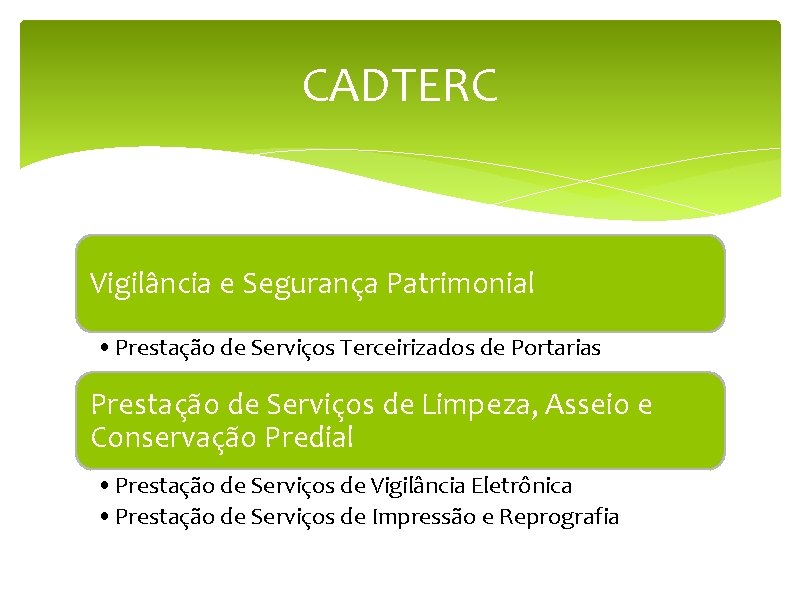 CADTERC

Vigilância e Segurança Patrimonial

• Prestação de Serviços Terceirizados de Portarias

Prestação de Serviços de Limpeza, Asseio e Conservação Predial

• Prestação de Serviços de Vigilância Eletrônica
• Prestação de Serviços de Impressão e Reprografia